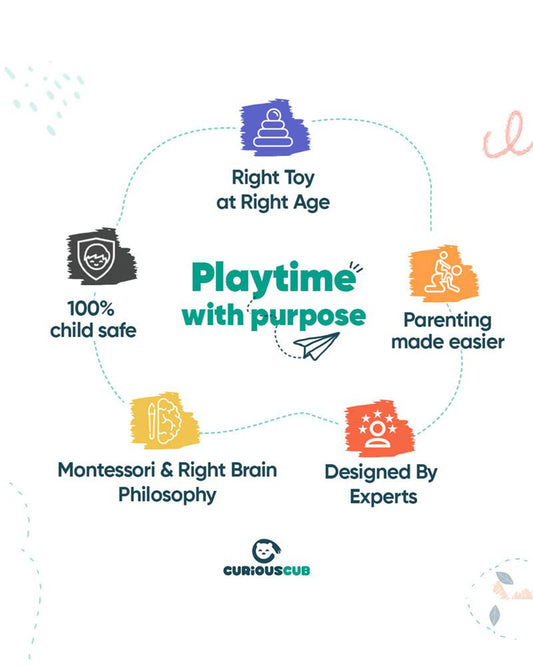 Right Toy
at Right Age

100%
child safe

Playtime
with purpose

Parenting
made easier

Montessori & Right Brain
Philosophy

Designed By
Experts

CURIOUSCUB